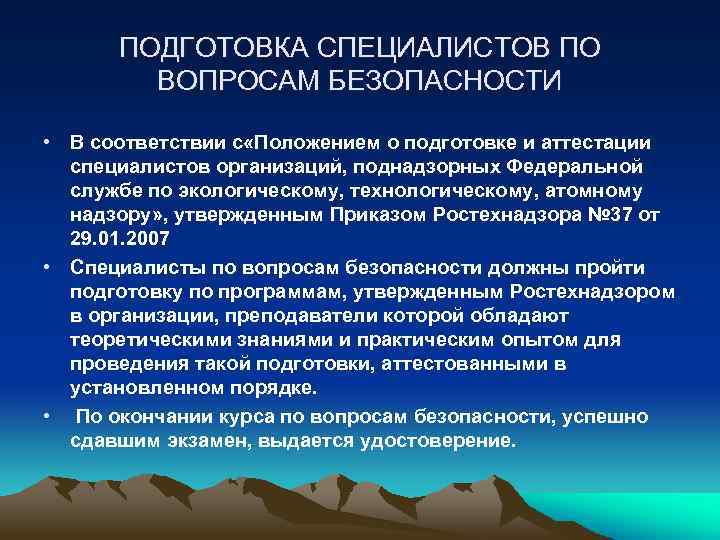 ПОДГОТОВКА СПЕЦИАЛИСТОВ ПО ВОПРОСАМ БЕЗОПАСНОСТИ

• В соответствии с«Положением о подготовке и аттестации специалистов организаций, поднадзорных Федеральной службе по экологическому, технологическому, атомному надзору», утвержденным Приказом Ростехнадзора №37 от 29.01.2007

• Специалисты по вопросам безопасности должны пройти подготовку по программам, утвержденным Ростехнадзором в организации, преподаватели которой обладают теоретическими знаниями и практическим опытом для проведения такой подготовки, аттестованными в установленном порядке.

• По окончании курса по вопросам безопасности, успешно сдавшим экзамен, выдается удостоверение.